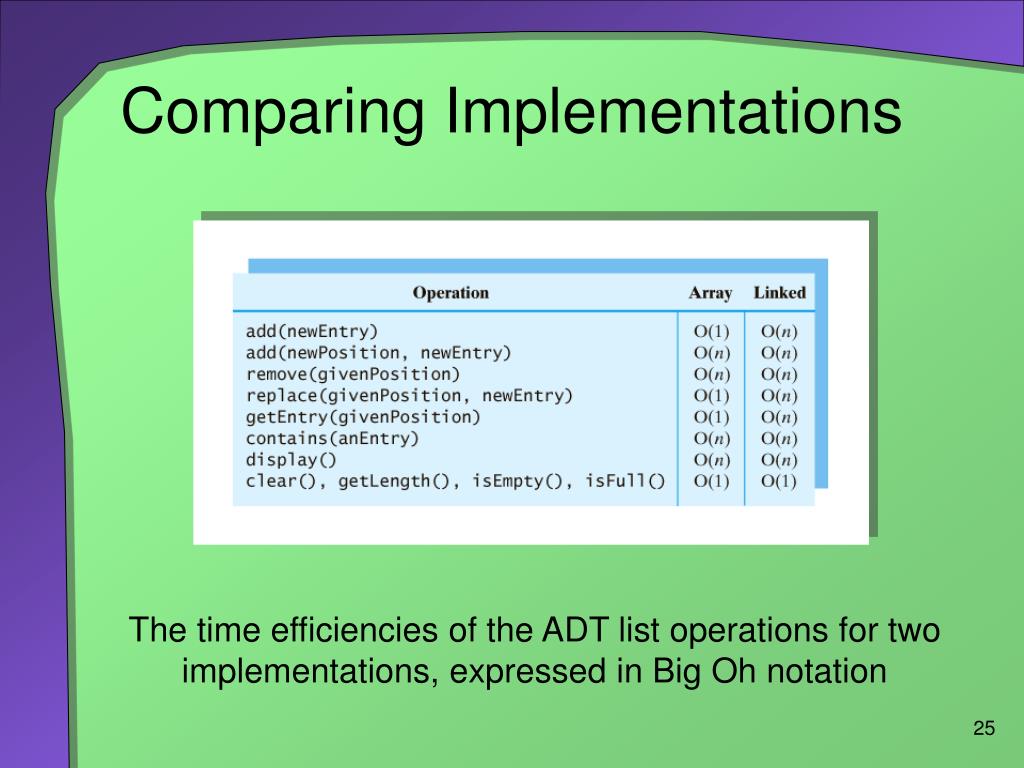 Comparing Implementations

| Operation | Array | Linked |
|---|---|---|
| add(newEntry) | $O(1)$ | $O(n)$ |
| add(newPosition, newEntry) | $O(n)$ | $O(n)$ |
| remove(givenPosition) | $O(n)$ | $O(n)$ |
| replace(givenPosition, newEntry) | $O(1)$ | $O(n)$ |
| getEntry(givenPosition) | $O(1)$ | $O(n)$ |
| contains(anEntry) | $O(n)$ | $O(n)$ |
| display() | $O(n)$ | $O(n)$ |
| clear(), getLength(), isEmpty(), isFull() | $O(1)$ | $O(1)$ |

The time efficiencies of the ADT list operations for two implementations, expressed in Big Oh notation

25